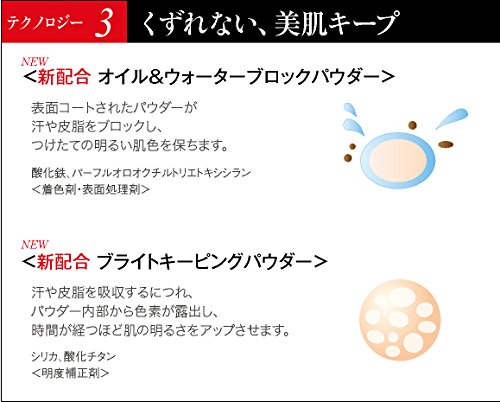 テクノロジー 3 くずれない、美肌キープ

NEW
<新配合 オイル&ウォーターブロックパウダー>

表面コートされたパウダーが
汗や皮脂をブロックし、
つけたての明るい肌色を保ちます。

酸化鉄、パーフルオロオクチルトリエトキシシラン
<着色剤・表面処理剤>

NEW
<新配合 ブライトキーピングパウダー>

汗や皮脂を吸収するにつれ、
パウダー内部から色素が露出し、
時間が経つほど肌の明るさをアップさせます。

シリカ、酸化チタン
<明度補正剤>